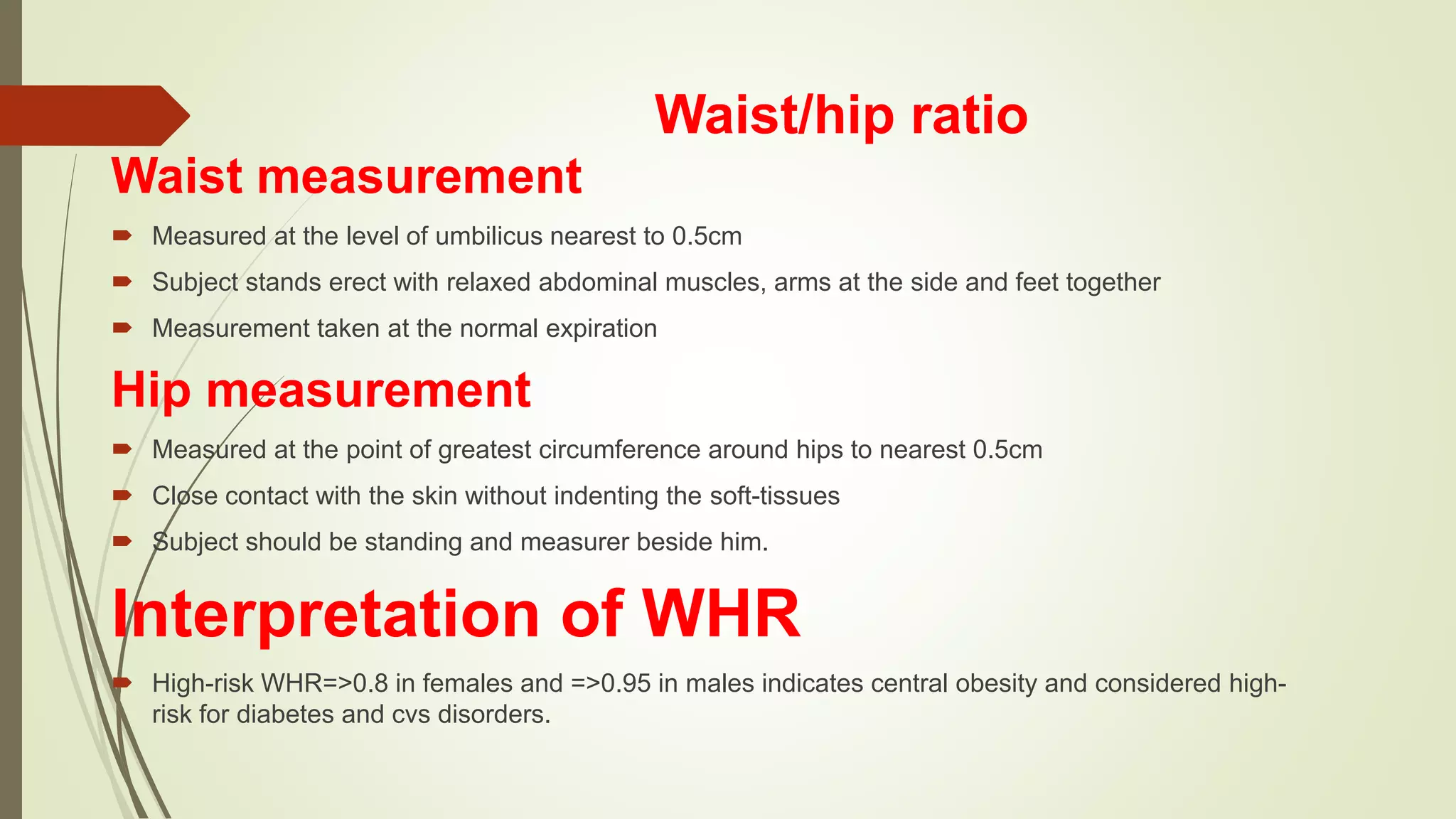 Waist/hip ratio

Waist measurement

Measured at the level of umbilicus nearest to 0.5cm

Subject stands erect with relaxed abdominal muscles, arms at the side and feet together

Measurement taken at the normal expiration

Hip measurement

Measured at the point of greatest circumference around hips to nearest 0.5cm

Close contact with the skin without indenting the soft-tissues

Subject should be standing and measurer beside him.

Interpretation of WHR

High-risk WHR=>0.8 in females and =>0.95 in males indicates central obesity and considered high-risk for diabetes and cvs disorders.